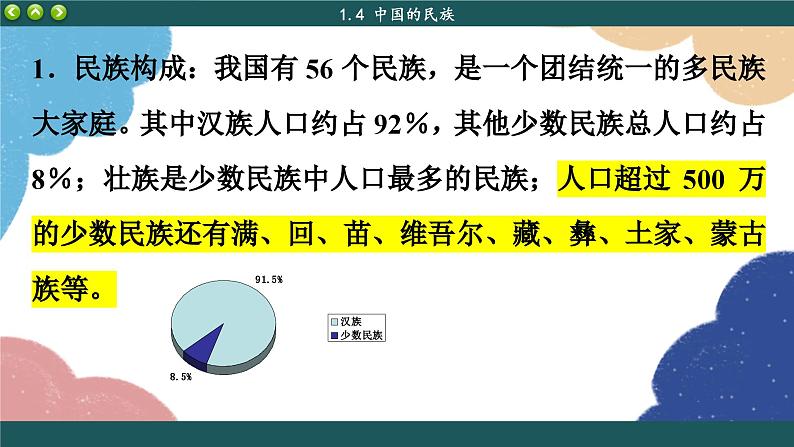 1.4 中国的民族

1．民族构成：我国有 56 个民族，是一个团结统一的多民族大家庭。其中汉族人口约占 92％，其他少数民族总人口约占 8％；壮族是少数民族中人口最多的民族；人口超过 500 万的少数民族还有满、回、苗、维吾尔、藏、彝、土家、蒙古族等。

91.5%

8.5%

汉族
少数民族